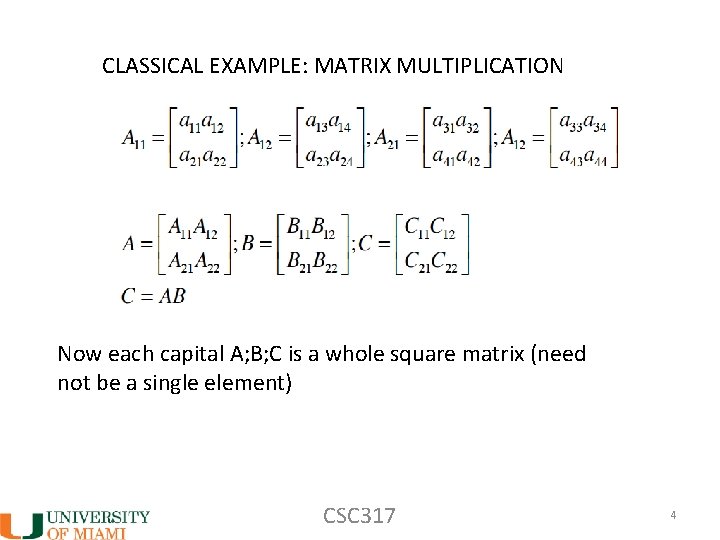 CLASSICAL EXAMPLE: MATRIX MULTIPLICATION

$A_{11} = \begin{bmatrix} a_{11}a_{12} \\ a_{21}a_{22} \end{bmatrix}; A_{12} = \begin{bmatrix} a_{13}a_{14} \\ a_{23}a_{24} \end{bmatrix}; A_{21} = \begin{bmatrix} a_{31}a_{32} \\ a_{41}a_{42} \end{bmatrix}; A_{12} = \begin{bmatrix} a_{33}a_{34} \\ a_{43}a_{44} \end{bmatrix}$

$A = \begin{bmatrix} A_{11}A_{12} \\ A_{21}A_{22} \end{bmatrix}; B = \begin{bmatrix} B_{11}B_{12} \\ B_{21}B_{22} \end{bmatrix}; C = \begin{bmatrix} C_{11}C_{12} \\ C_{21}C_{22} \end{bmatrix}$
$C = AB$

Now each capital A;B;C is a whole square matrix (need not be a single element)

UNIVERSITY OF MIAMI

CSC317

4